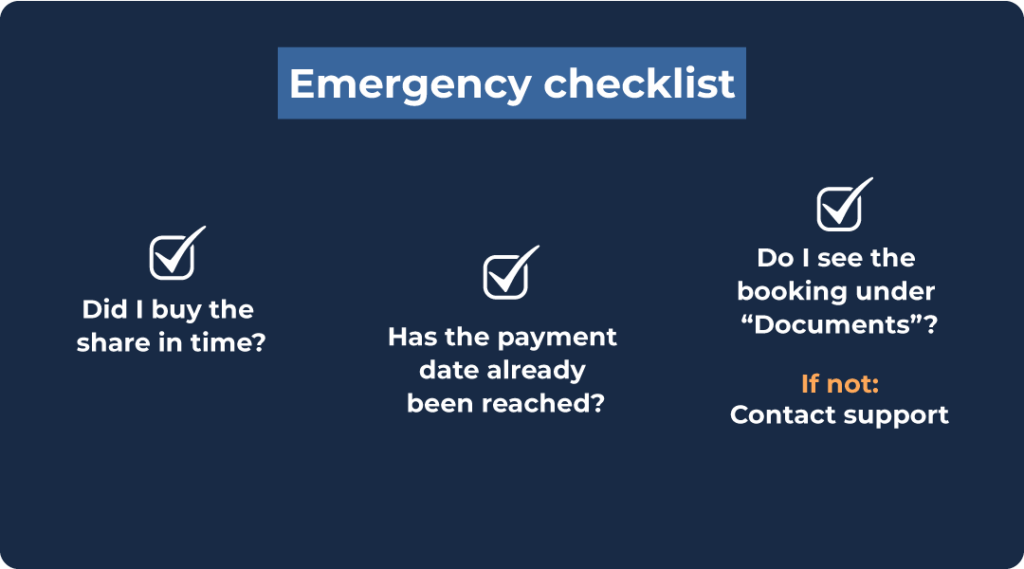 Emergency checklist

Did I buy the share in time?

Has the payment date already been reached?

Do I see the booking under “Documents”?

If not:
Contact support